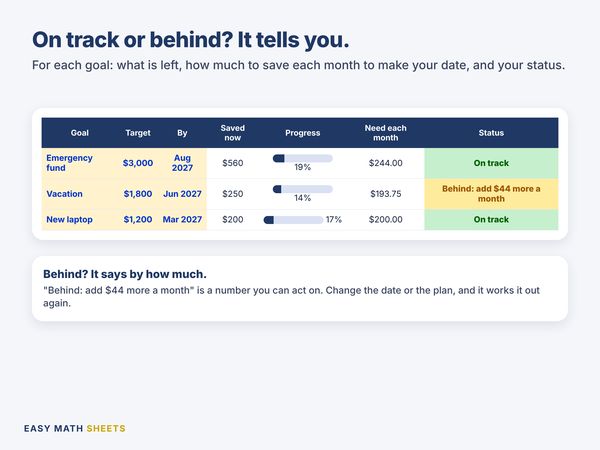 On track or behind? It tells you.

For each goal: what is left, how much to save each month to make your date, and your status.

| Goal | Target | By | Saved now | Progress | Need each month | Status |
|---|---|---|---|---|---|---|
| Emergency fund | $3,000 | Aug 2027 | $560 | 19% | $244.00 | On track |
| Vacation | $1,800 | Jun 2027 | $250 | 14% | $193.75 | Behind: add $44 more a month |
| New laptop | $1,200 | Mar 2027 | $200 | 17% | $200.00 | On track |

Behind? It says by how much.

"Behind: add $44 more a month" is a number you can act on. Change the date or the plan, and it works it out again.

EASY MATH SHEETS